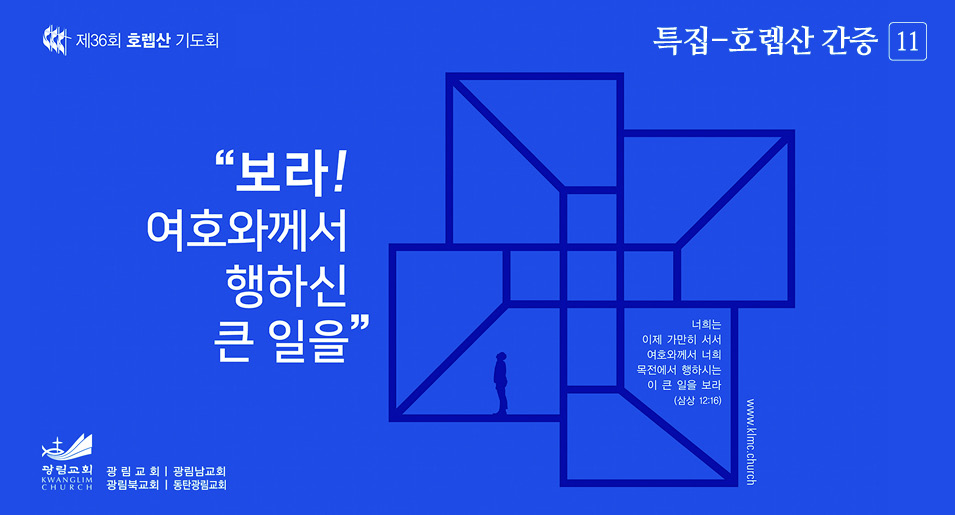 제36회 호렙산 기도회

특집-호렙산 간증 11

“보라!
여호와께서
행하신
큰 일을”

너희는
이제 가만히 서서
여호와께서 너희
목전에서 행하시는
이 큰 일을 보라
(삼상 12:16)

www.klmc.church

광림교회
KWANGLIM
CHURCH

광 림 교 회 | 광림남교회
광림북교회 | 동탄광림교회